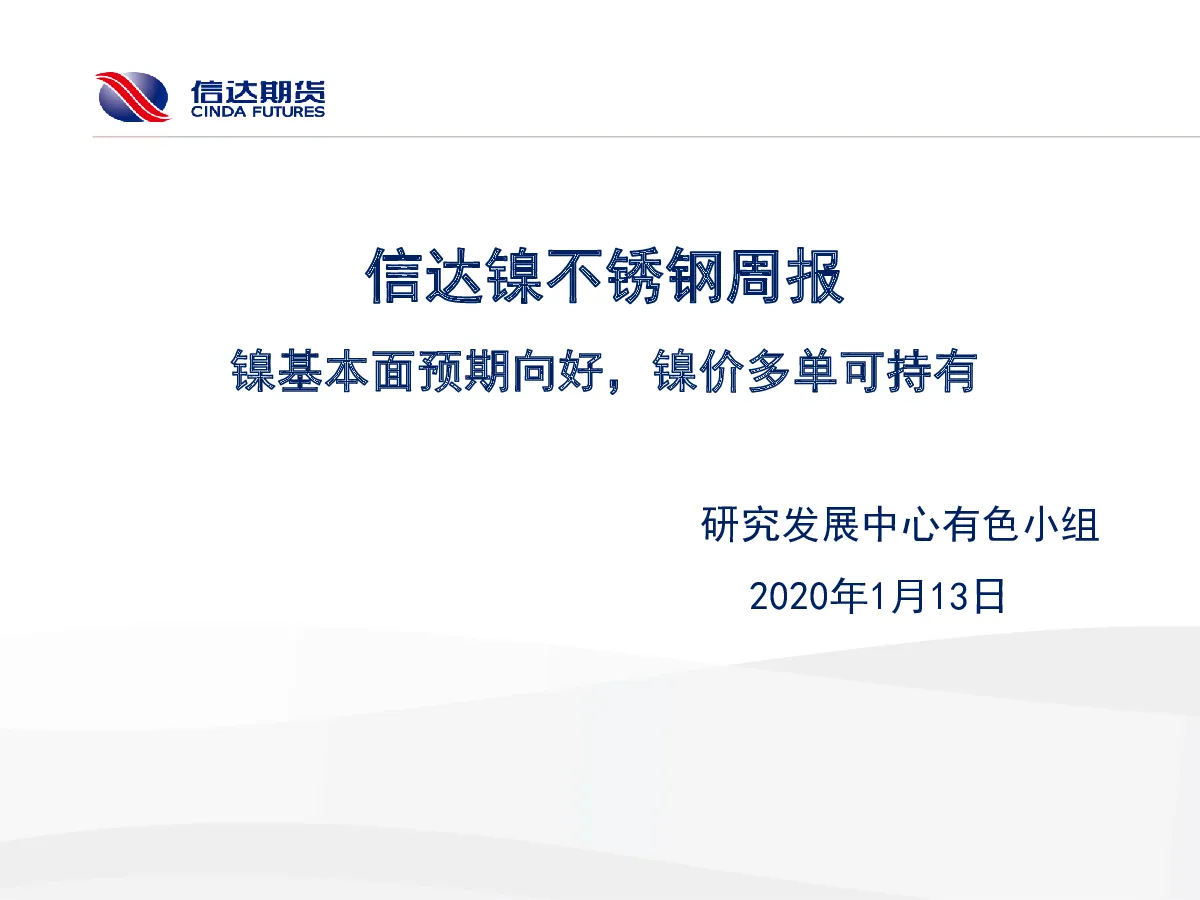 信达期货
CINDA FUTURES

信达镍不锈钢周报

镍基本面预期向好，镍价多单可持有

研究发展中心有色小组

2020年1月13日